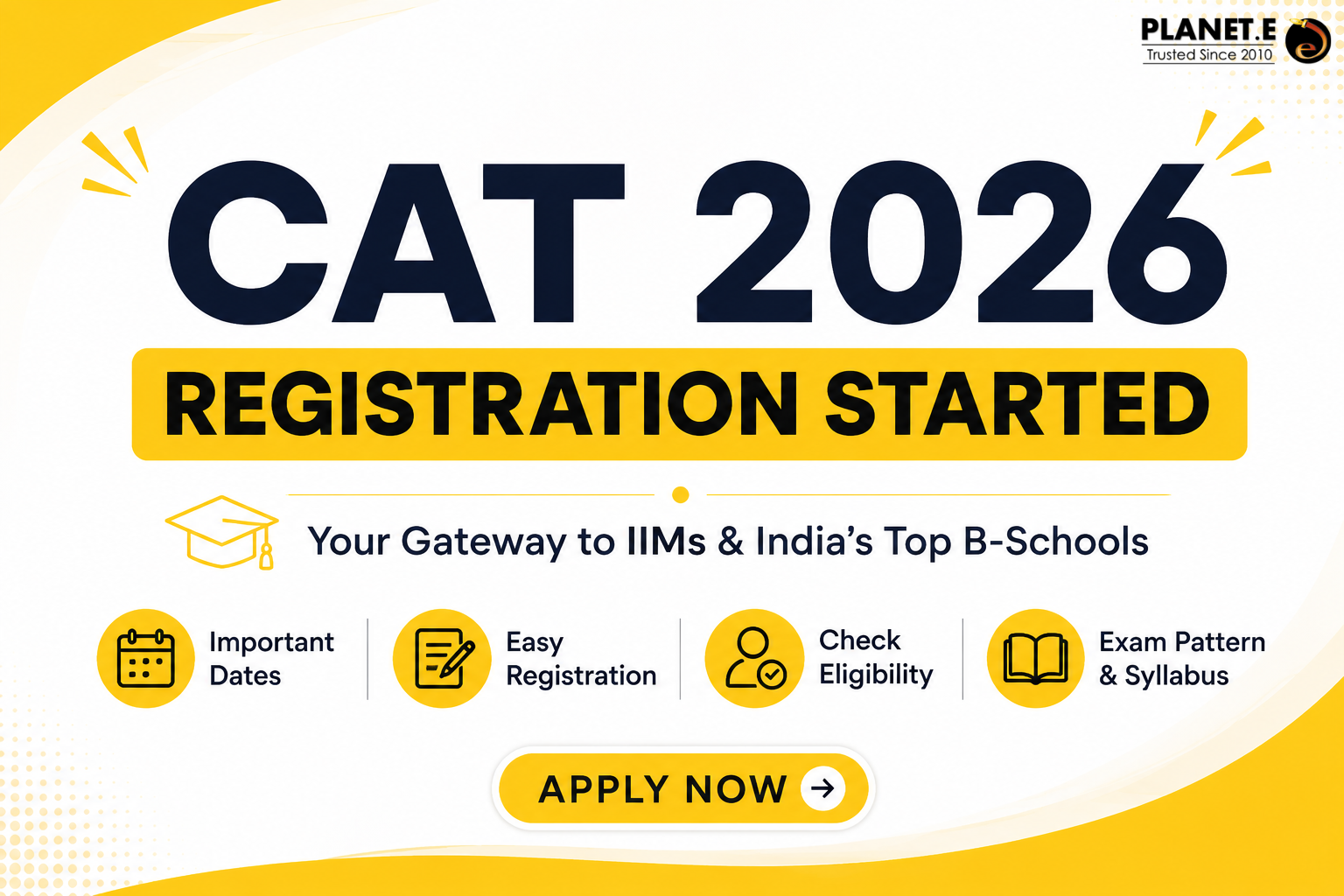 PLANET.E
Trusted Since 2010

CAT 2026

REGISTRATION STARTED

Your Gateway to IIMs & India's Top B-Schools

Important Dates

Easy Registration

Check Eligibility

Exam Pattern & Syllabus

APPLY NOW